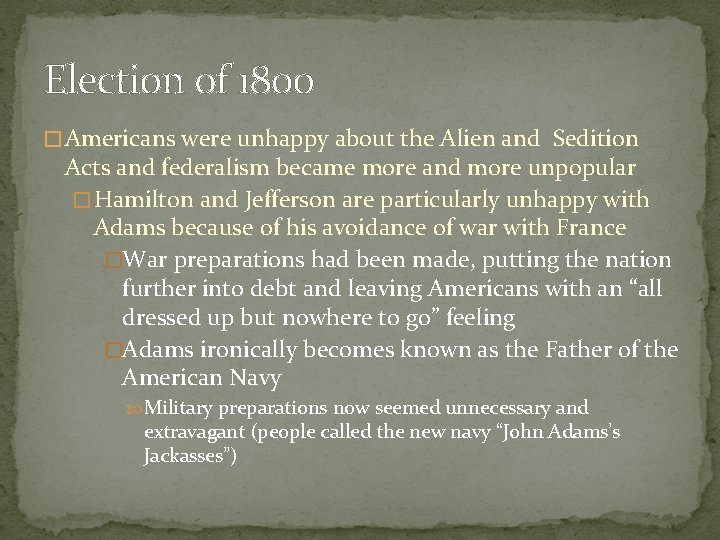 Election of 1800

Americans were unhappy about the Alien and Sedition Acts and federalism became more and more unpopular

Hamilton and Jefferson are particularly unhappy with Adams because of his avoidance of war with France

War preparations had been made, putting the nation further into debt and leaving Americans with an “all dressed up but nowhere to go” feeling

Adams ironically becomes known as the Father of the American Navy

Military preparations now seemed unnecessary and extravagant (people called the new navy “John Adams’s Jackasses”)